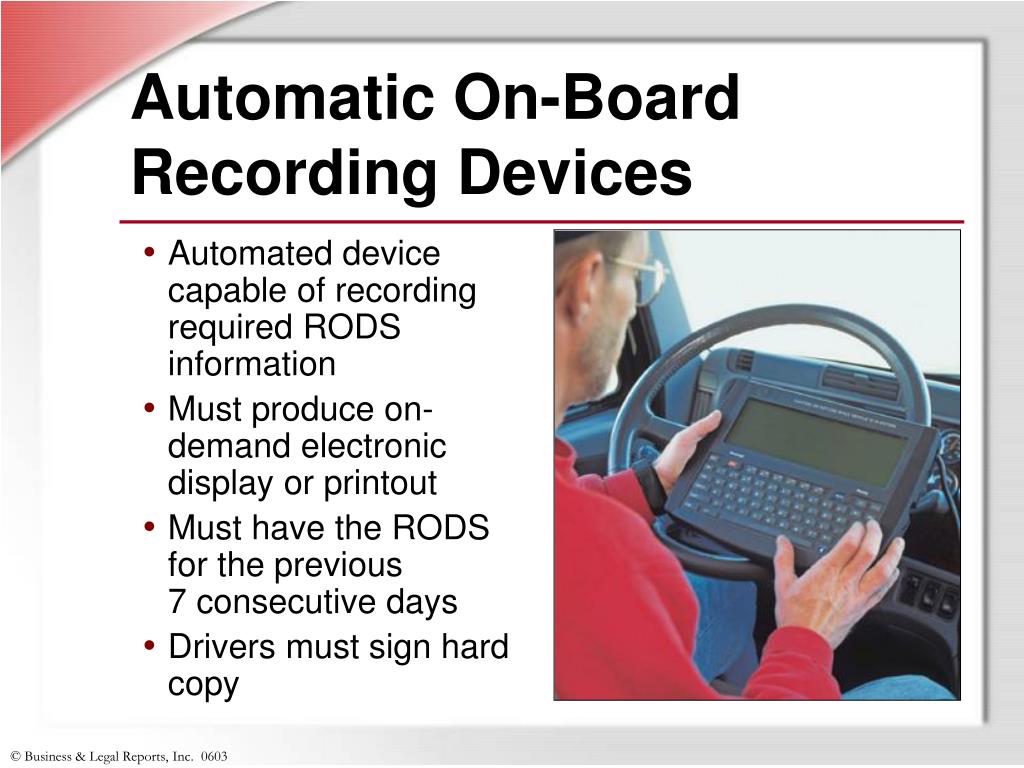 Automatic On-Board Recording Devices

• Automated device capable of recording required RODS information
• Must produce on-demand electronic display or printout
• Must have the RODS for the previous 7 consecutive days
• Drivers must sign hard copy

© Business & Legal Reports, Inc. 0603